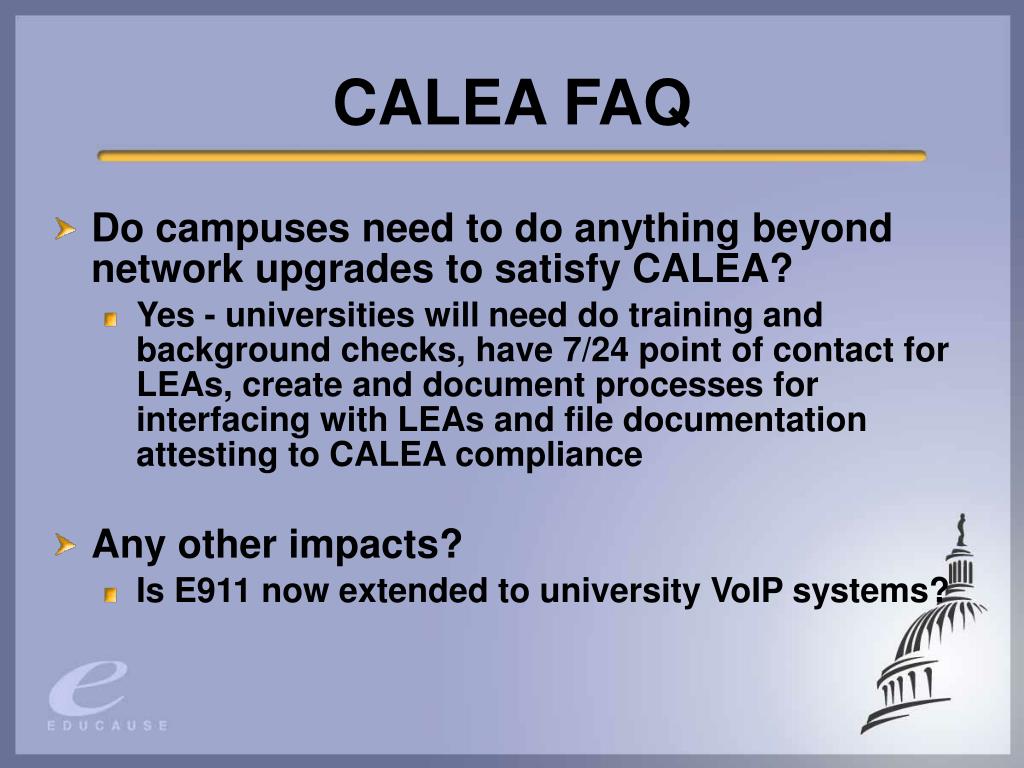 CALEA FAQ

Do campuses need to do anything beyond network upgrades to satisfy CALEA?

Yes - universities will need do training and background checks, have 7/24 point of contact for LEAs, create and document processes for interfacing with LEAs and file documentation attesting to CALEA compliance

Any other impacts?

Is E911 now extended to university VoIP systems?

e

EDUCAUSE